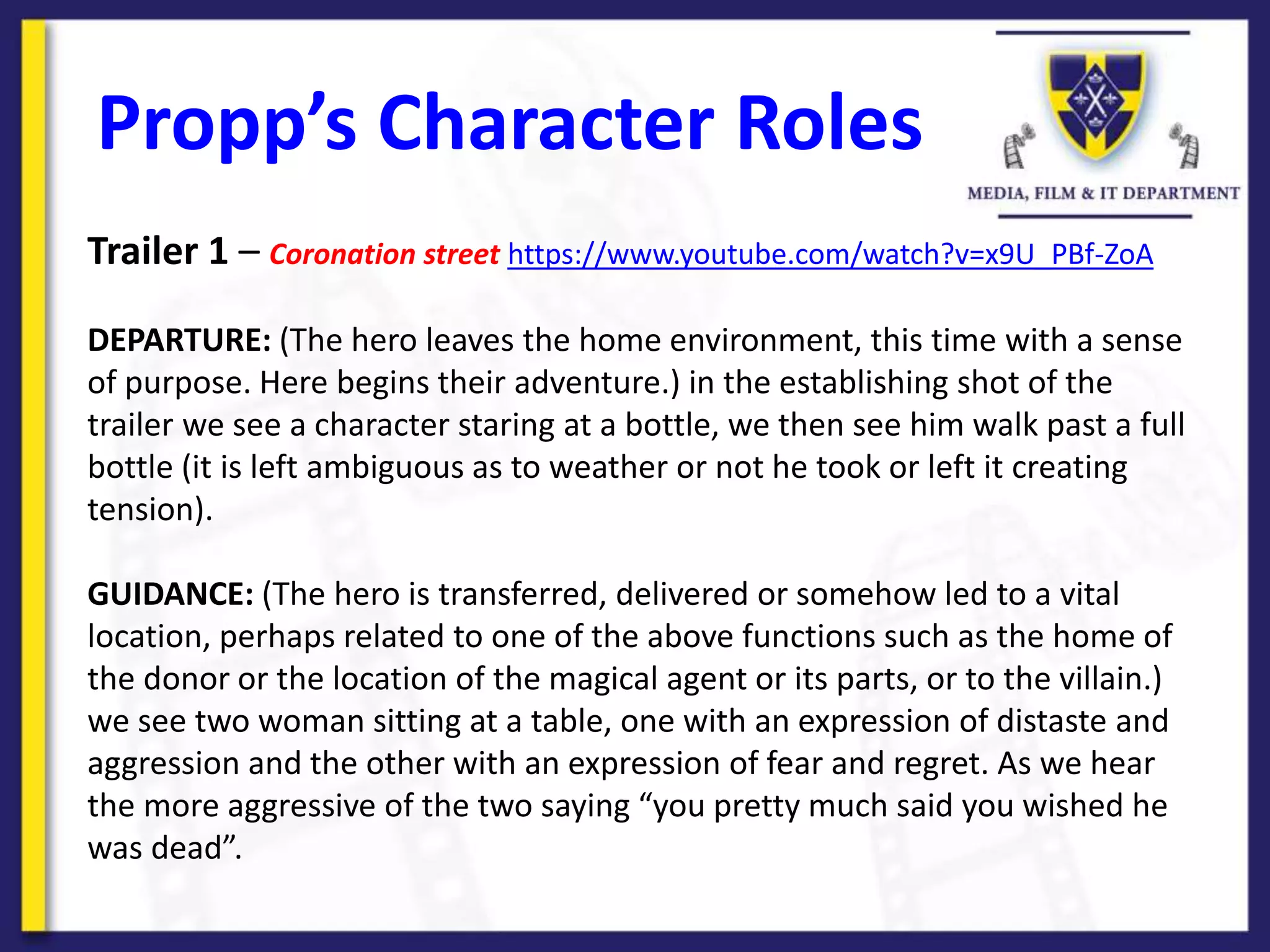 Propp's Character Roles

MEDIA, FILM & IT DEPARTMENT

Trailer 1 – Coronation street https://www.youtube.com/watch?v=x9U_PBf-ZoA

DEPARTURE: (The hero leaves the home environment, this time with a sense of purpose. Here begins their adventure.) in the establishing shot of the trailer we see a character staring at a bottle, we then see him walk past a full bottle (it is left ambiguous as to weather or not he took or left it creating tension).

GUIDANCE: (The hero is transferred, delivered or somehow led to a vital location, perhaps related to one of the above functions such as the home of the donor or the location of the magical agent or its parts, or to the villain.) we see two woman sitting at a table, one with an expression of distaste and aggression and the other with an expression of fear and regret. As we hear the more aggressive of the two saying "you pretty much said you wished he was dead".